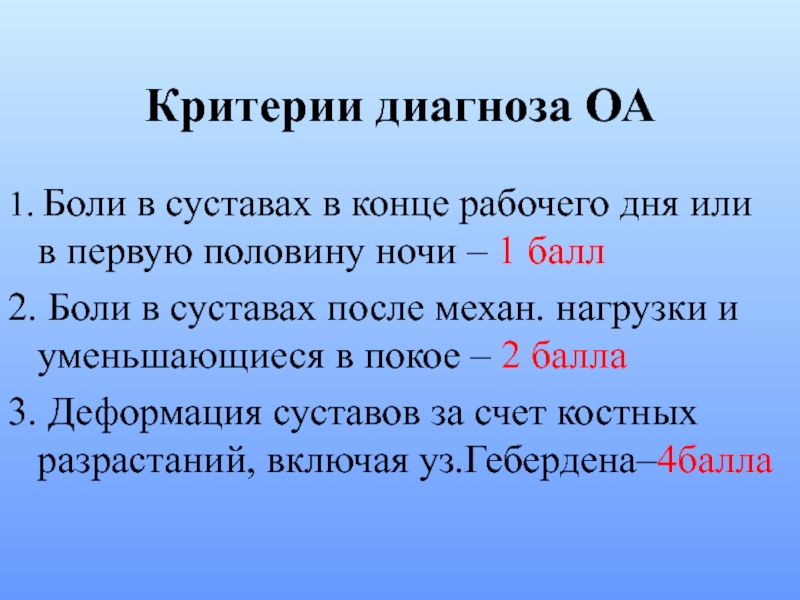 Критерии диагноза ОА

1. Боли в суставах в конце рабочего дня или в первую половину ночи – 1 балл

2. Боли в суставах после механ. нагрузки и уменьшающиеся в покое – 2 балла

3. Деформация суставов за счет костных разрастаний, включая уз.Гебердена–4балла